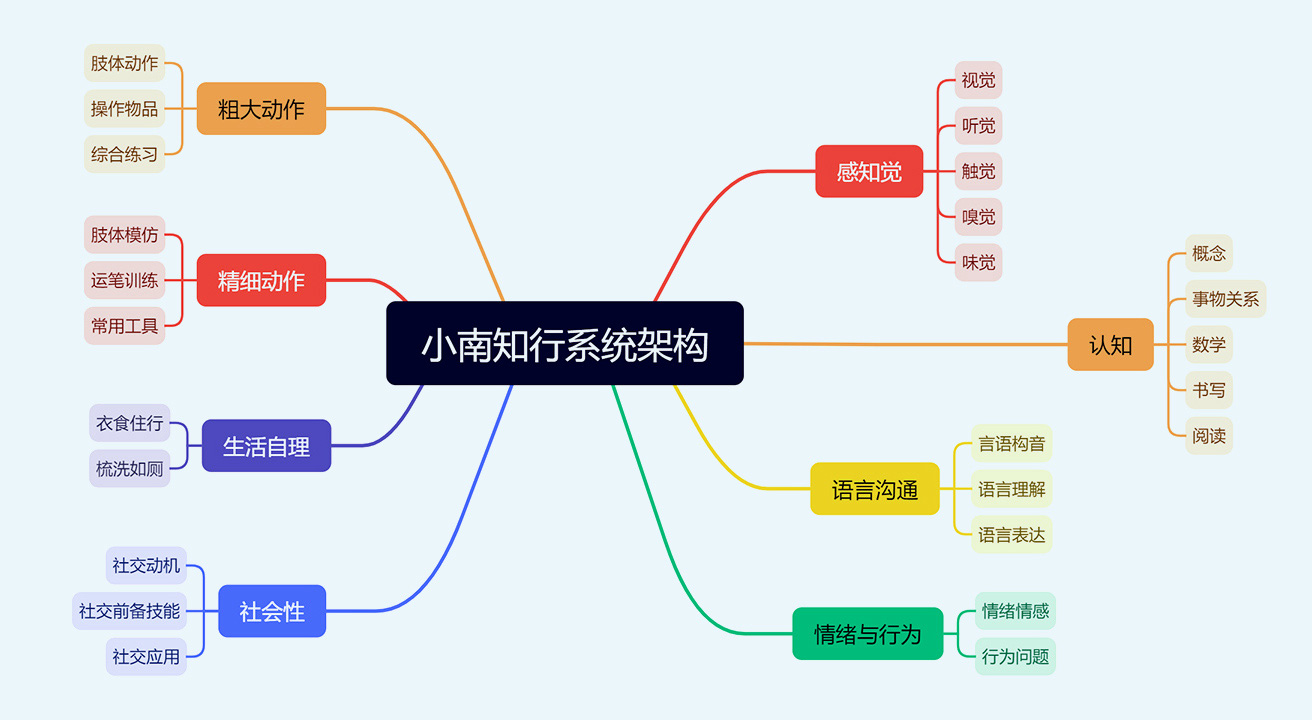 小南知行系统架构

粗大动作
肢体动作
操作物品
综合练习

精细动作
肢体模仿
运笔训练
常用工具

生活自理
衣食住行
梳洗如厕

社会性
社交动机
社交前备技能
社交应用

感知觉
视觉
听觉
触觉
嗅觉
味觉

认知
概念
事物关系
数学
书写
阅读

语言沟通
言语构音
语言理解
语言表达

情绪与行为
情绪情感
行为问题